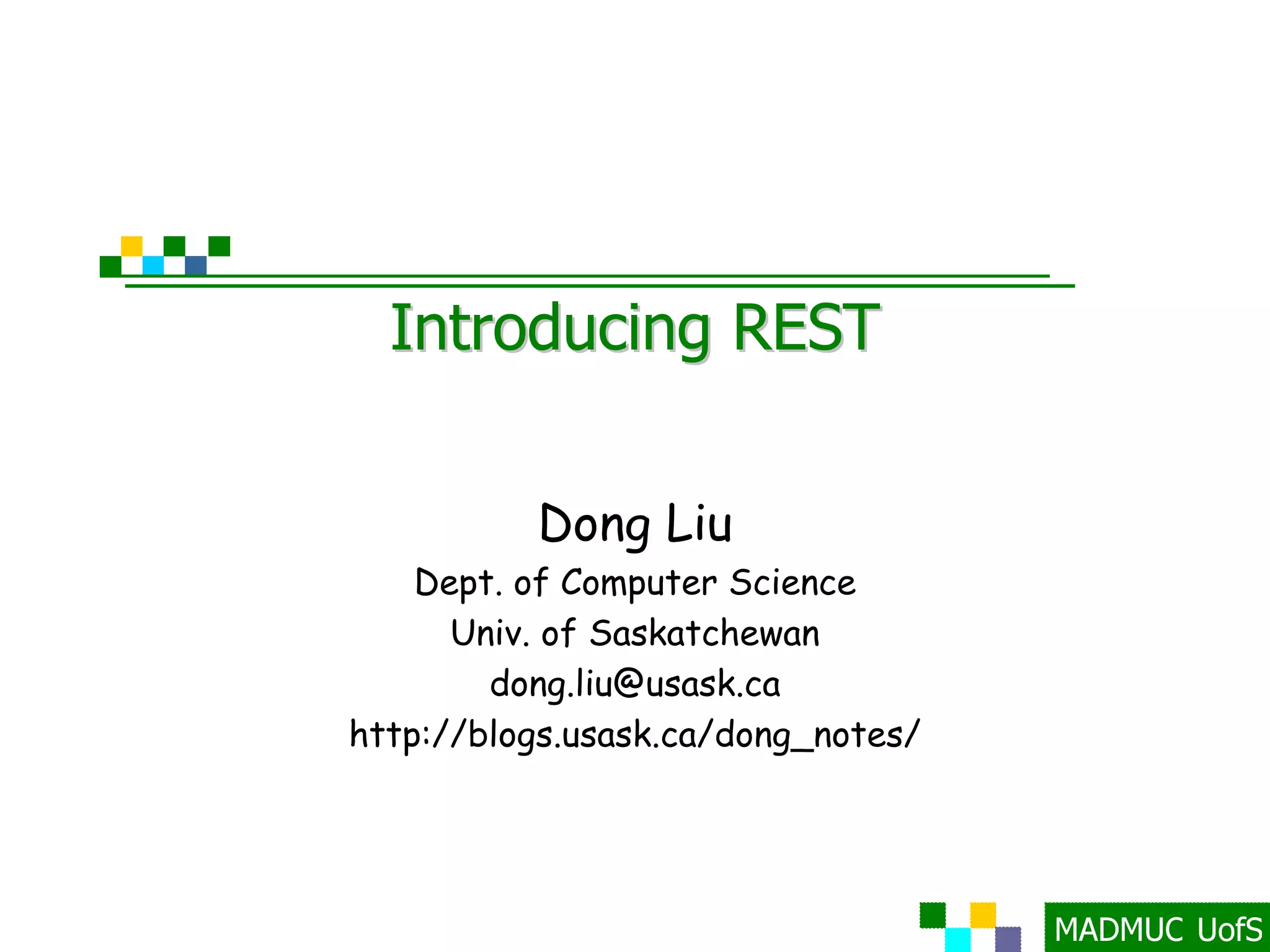 Introducing REST

Dong Liu
Dept. of Computer Science
Univ. of Saskatchewan
dong.liu@usask.ca
http://blogs.usask.ca/dong_notes/

MADMUC UofS